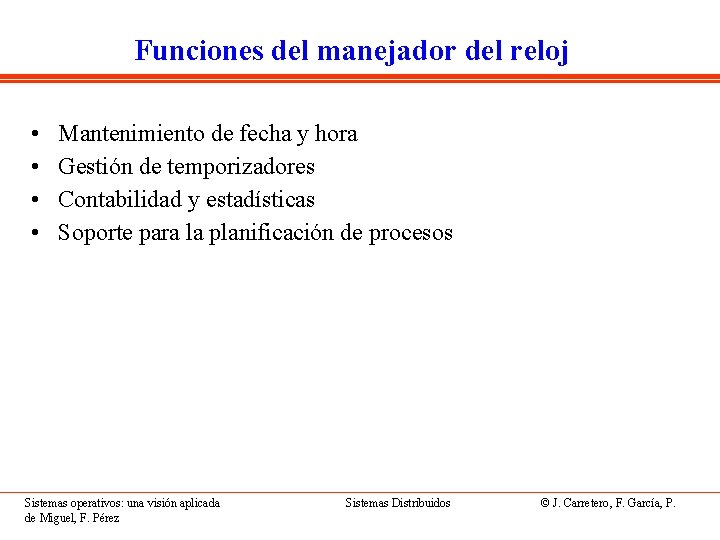 Funciones del manejador del reloj

• Mantenimiento de fecha y hora
• Gestión de temporizadores
• Contabilidad y estadísticas
• Soporte para la planificación de procesos

Sistemas operativos: una visión aplicada

Sistemas Distribuidos

© J. Carretero, F. García, P. de Miguel, F. Pérez